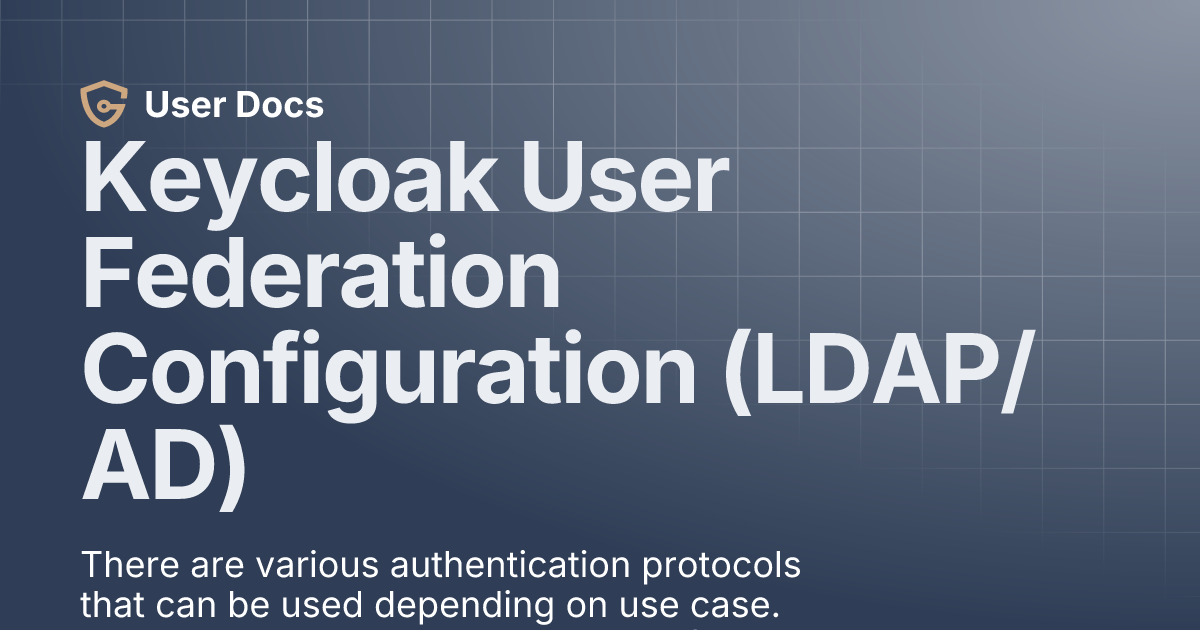 User Docs

Keycloak User Federation Configuration (LDAP/AD)

There are various authentication protocols that can be used depending on use case.